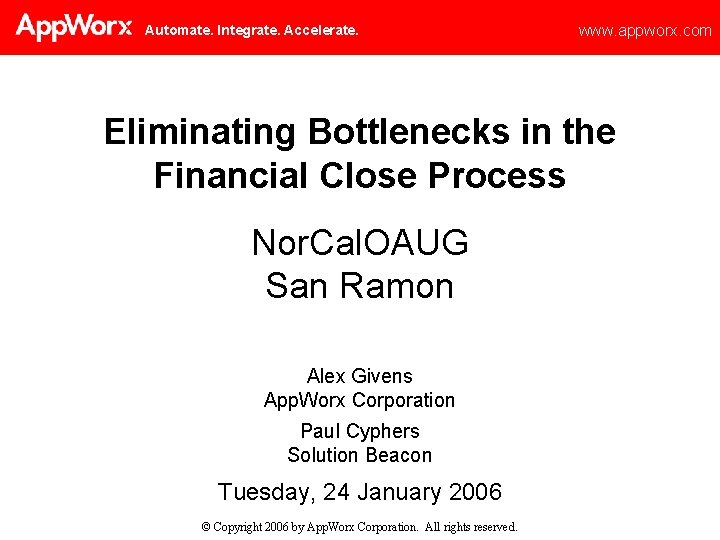 AppWorx Automate. Integrate. Accelerate.

www.appworx.com

Eliminating Bottlenecks in the Financial Close Process

NorCalOAUG
San Ramon

Alex Givens
AppWorx Corporation

Paul Cyphers
Solution Beacon

Tuesday, 24 January 2006

© Copyright 2006 by AppWorx Corporation. All rights reserved.